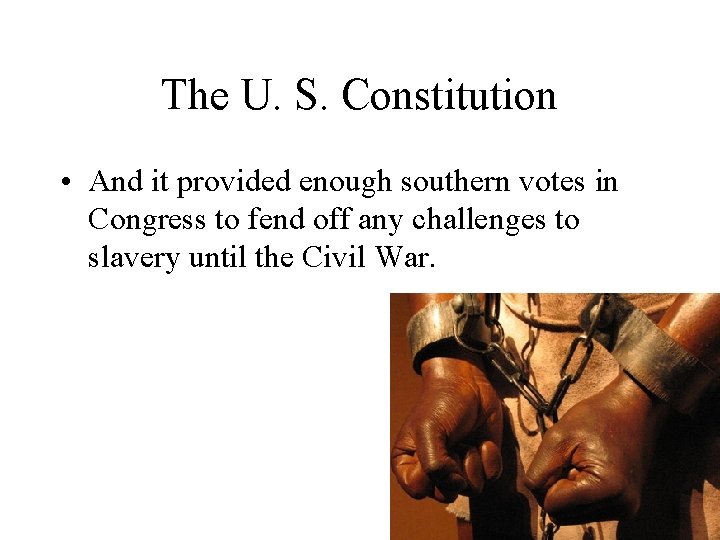 The U. S. Constitution

• And it provided enough southern votes in Congress to fend off any challenges to slavery until the Civil War.